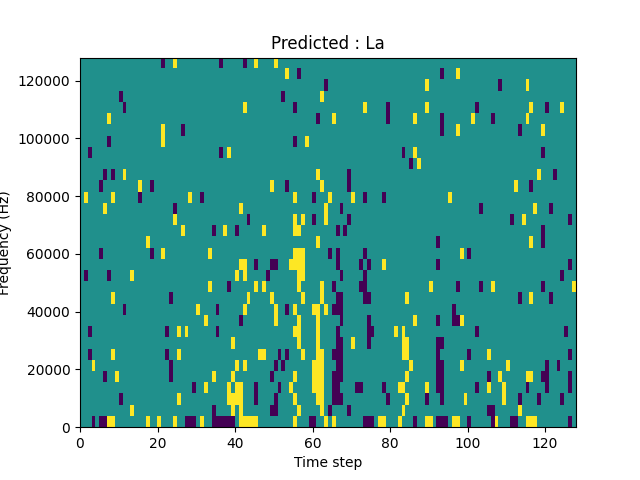 Predicted : La

Frequency (Hz)

120000
100000
80000
60000
40000
20000
0

0 20 40 60 80 100 120

Time step